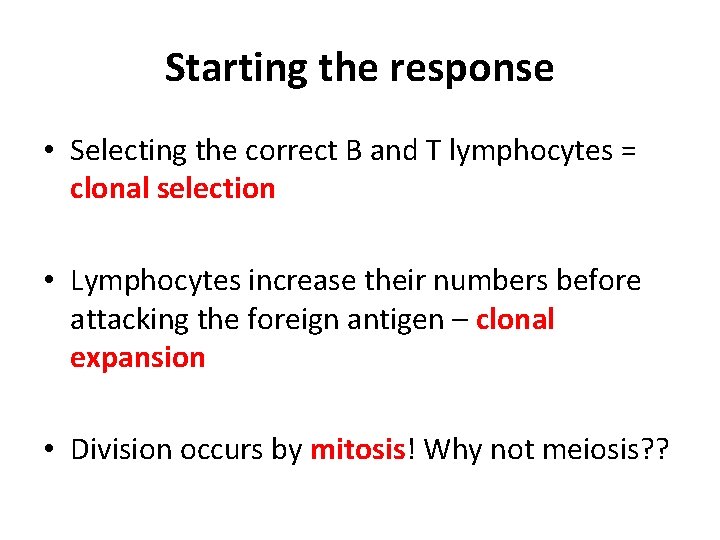 Starting the response

• Selecting the correct B and T lymphocytes = clonal selection

• Lymphocytes increase their numbers before attacking the foreign antigen – clonal expansion

• Division occurs by mitosis! Why not meiosis??